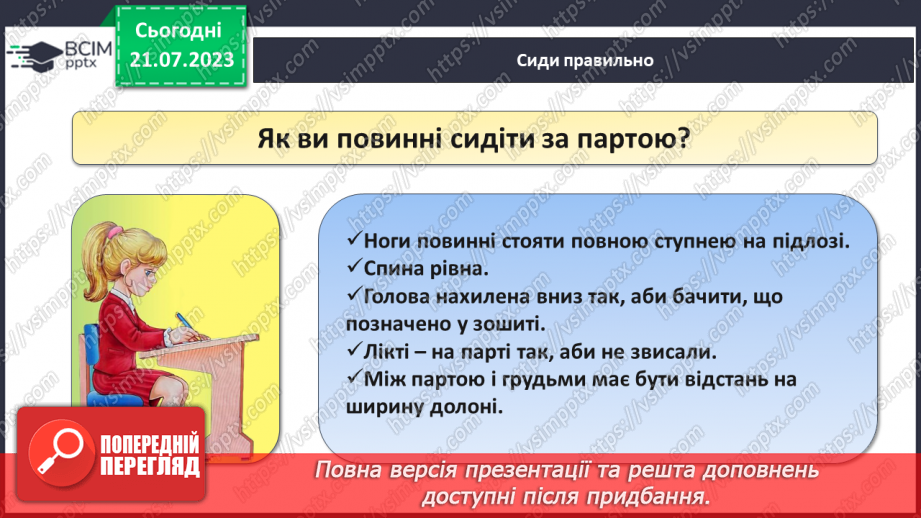 ВСІМ pptx

Сьогодні 21.07.2023

Сиди правильно

Як ви повинні сидіти за партою?

✓Ноги повинні стояти повною ступнею на підлозі.
✓Спина рівна.
✓Голова нахилена вниз так, аби бачити, що позначено у зошиті.
✓Лікті – на парті так, аби не звисали.
✓Між партою і грудьми має бути відстань на ширину долоні.

ПОПЕРЕДНІЙ ПЕРЕГЛЯД

Повна версія презентації та решта доповнень доступні після придбання.

https://vsimpptx.com